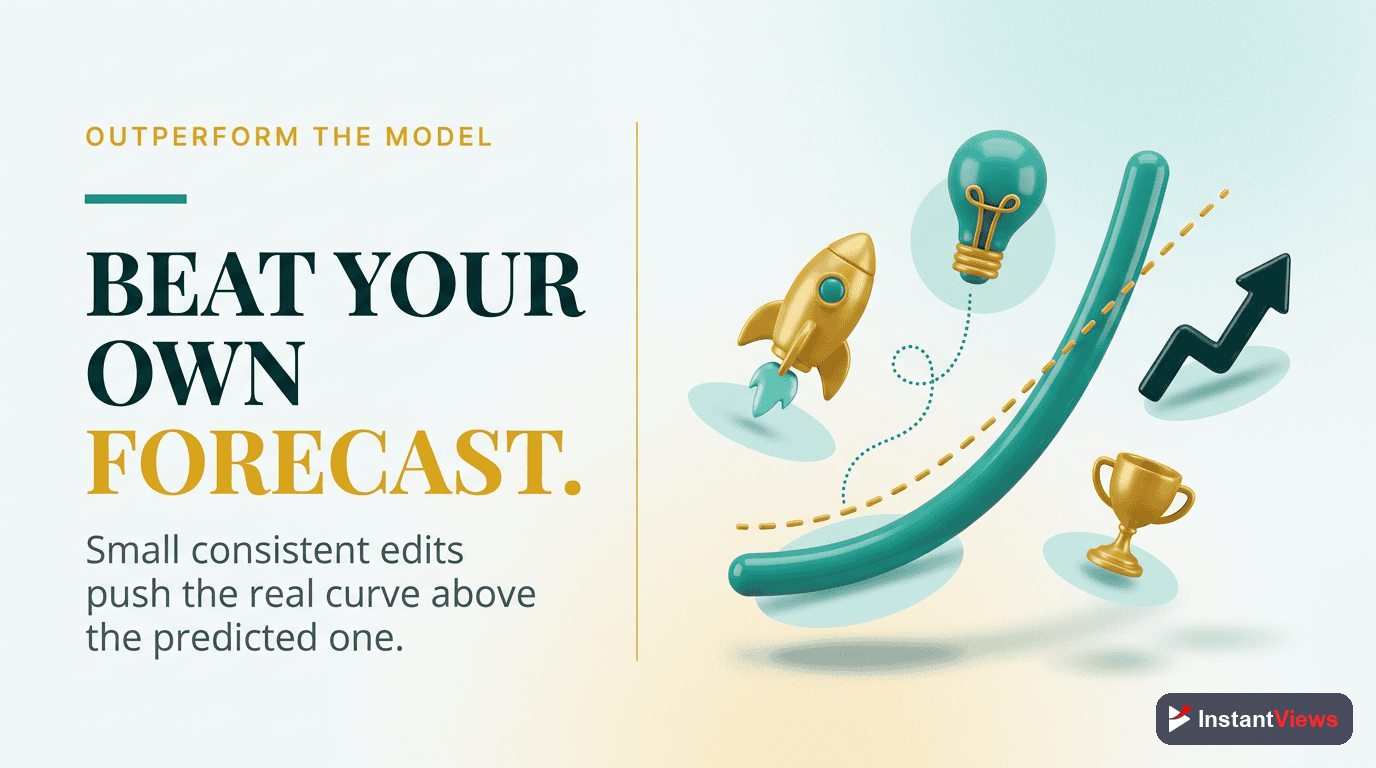 OUTPERFORM THE MODEL

BEAT YOUR OWN FORECAST.

Small consistent edits push the real curve above the predicted one.

InstantViews